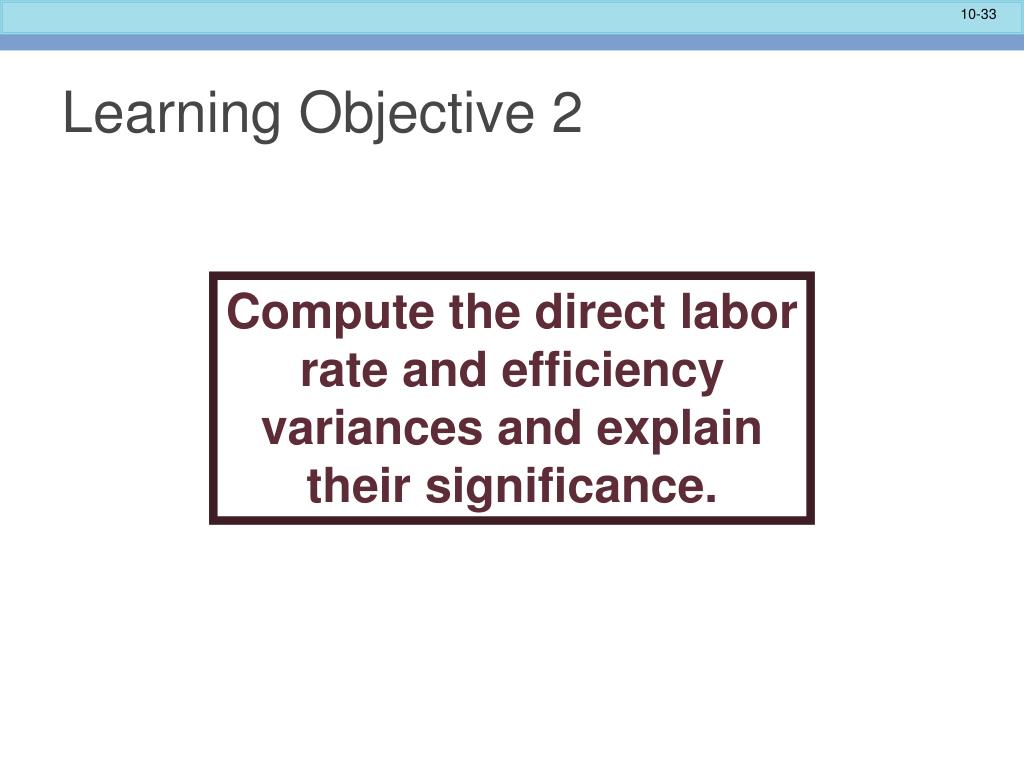 10-33

Learning Objective 2

Compute the direct labor rate and efficiency variances and explain their significance.